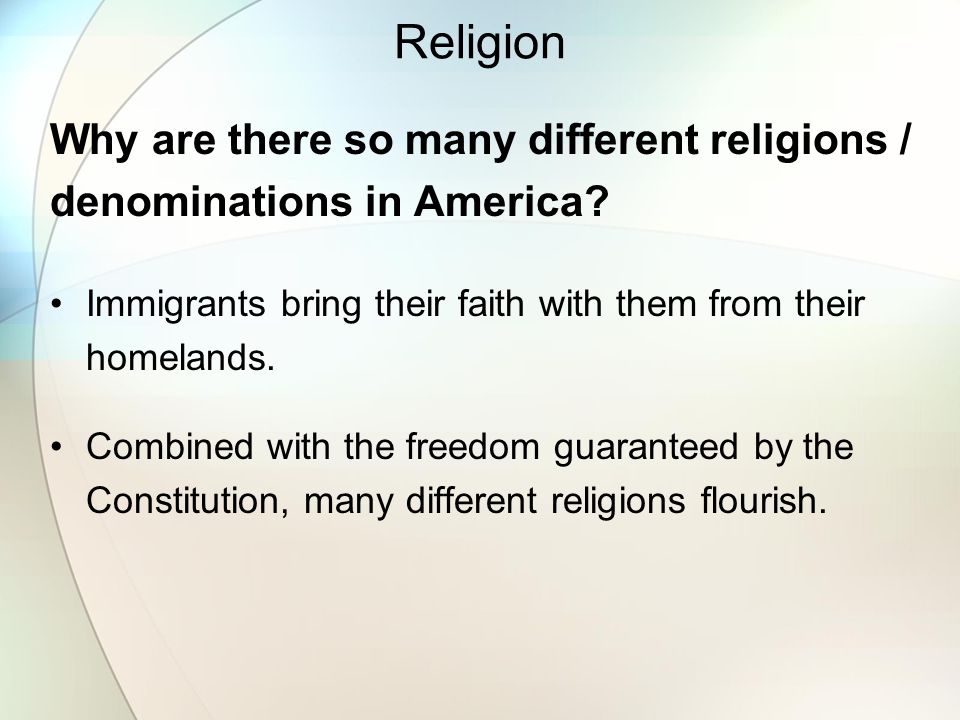 Religion

Why are there so many different religions / denominations in America?

• Immigrants bring their faith with them from their homelands.

• Combined with the freedom guaranteed by the Constitution, many different religions flourish.